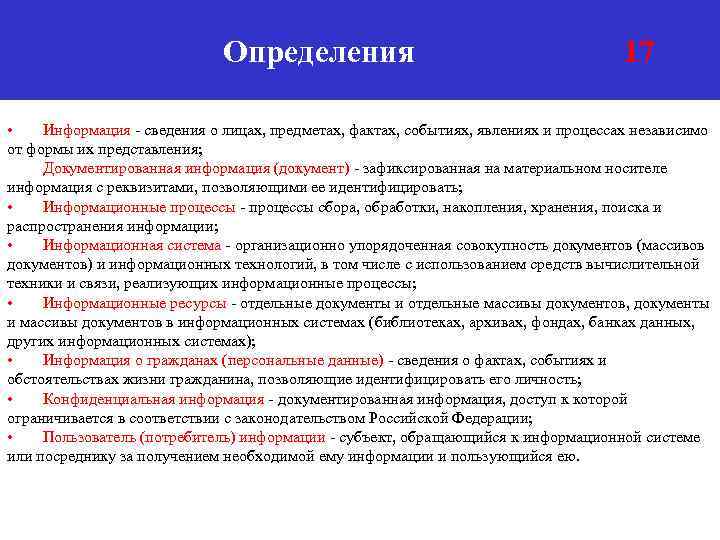 Определения 17

• Информация - сведения о лицах, предметах, фактах, событиях, явлениях и процессах независимо от формы их представления;

Документированная информация (документ) - зафиксированная на материальном носителе информация с реквизитами, позволяющими ее идентифицировать;

• Информационные процессы - процессы сбора, обработки, накопления, хранения, поиска и распространения информации;

• Информационная система - организационно упорядоченная совокупность документов (массивов документов) и информационных технологий, в том числе с использованием средств вычислительной техники и связи, реализующих информационные процессы;

• Информационные ресурсы - отдельные документы и отдельные массивы документов, документы и массивы документов в информационных системах (библиотеках, архивах, фондах, банках данных, других информационных системах);

• Информация о гражданах (персональные данные) - сведения о фактах, событиях и обстоятельствах жизни гражданина, позволяющие идентифицировать его личность;

• Конфиденциальная информация - документированная информация, доступ к которой ограничивается в соответствии с законодательством Российской Федерации;

• Пользователь (потребитель) информации - субъект, обращающийся к информационной системе или посреднику за получением необходимой ему информации и пользующийся ею.